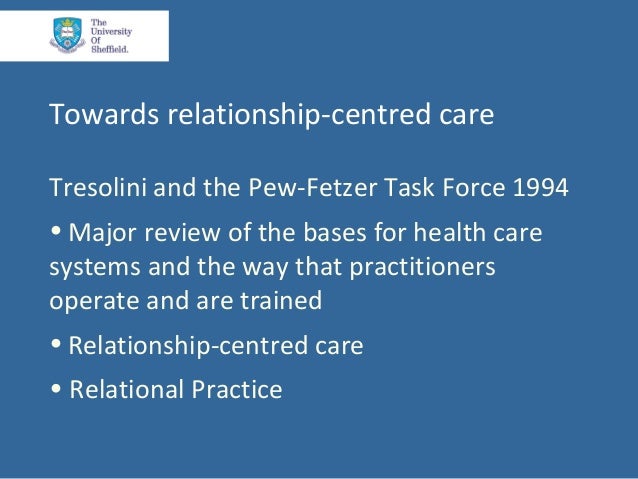 The University Of Sheffield.

Towards relationship-centred care

Tresolini and the Pew-Fetzer Task Force 1994

• Major review of the bases for health care systems and the way that practitioners operate and are trained

• Relationship-centred care

• Relational Practice